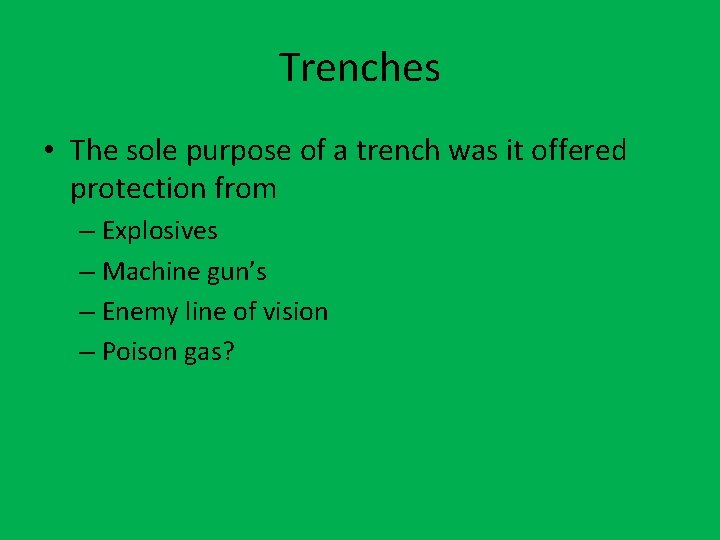 Trenches

• The sole purpose of a trench was it offered protection from
– Explosives
– Machine gun’s
– Enemy line of vision
– Poison gas?